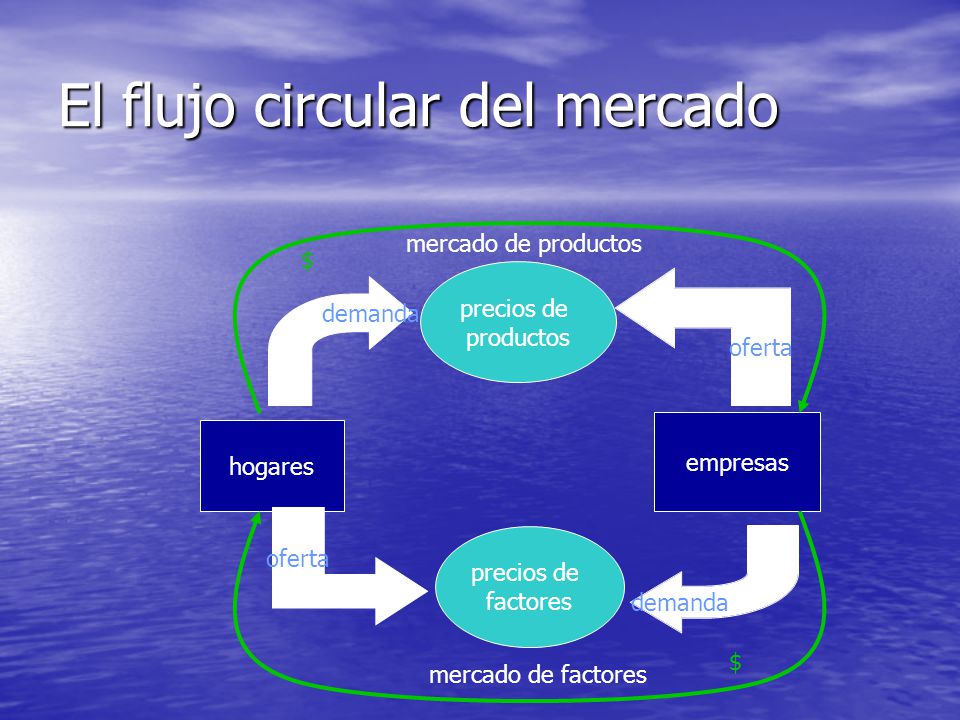 El flujo circular del mercado

mercado de productos

$

demanda

precios de productos

oferta

hogares

empresas

oferta

precios de factores

demanda

$

mercado de factores